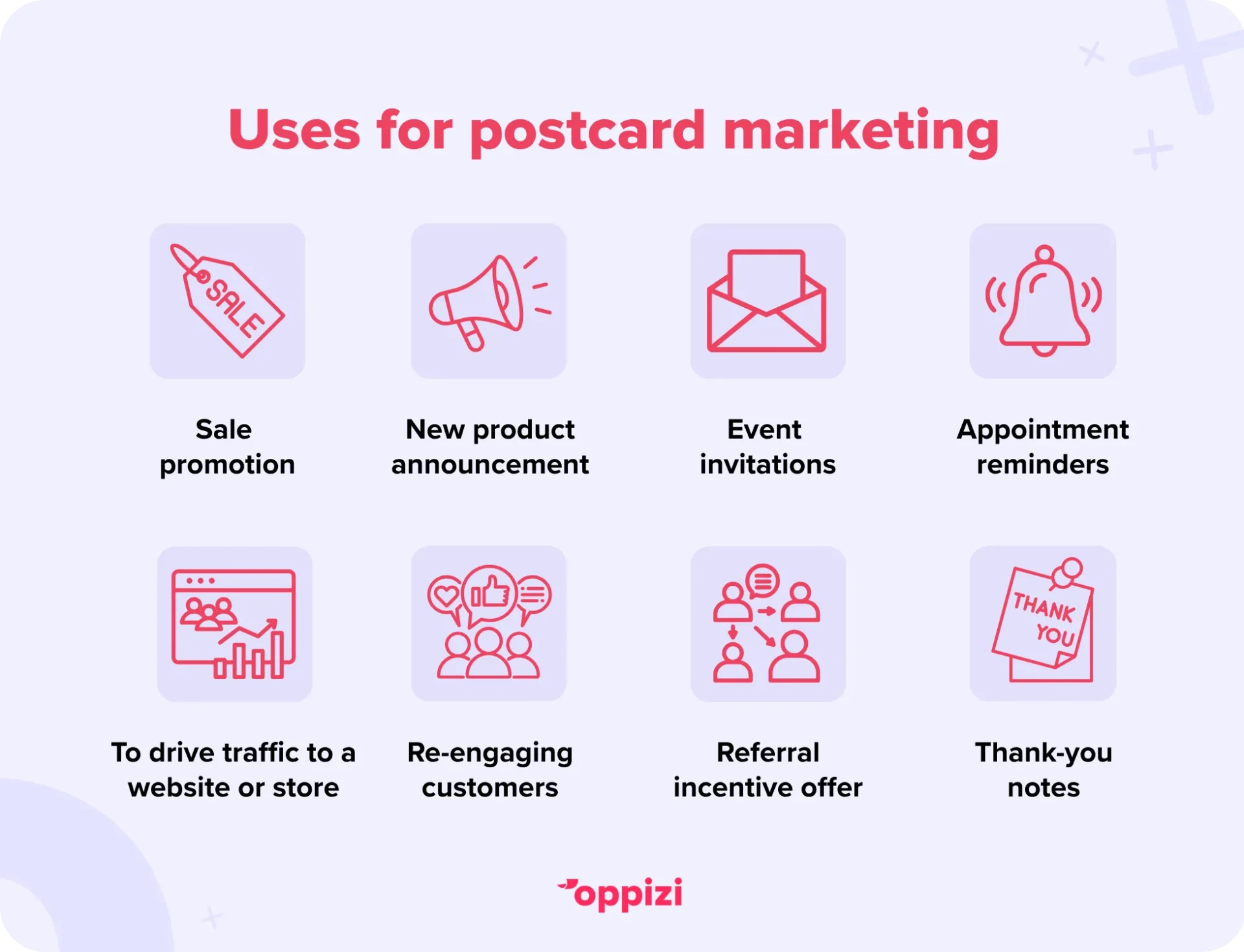 Uses for postcard marketing

SALE

Sale promotion

New product announcement

Event invitations

Appointment reminders

To drive traffic to a website or store

Re-engaging customers

Referral incentive offer

THANK YOU

Thank-you notes

oppizi